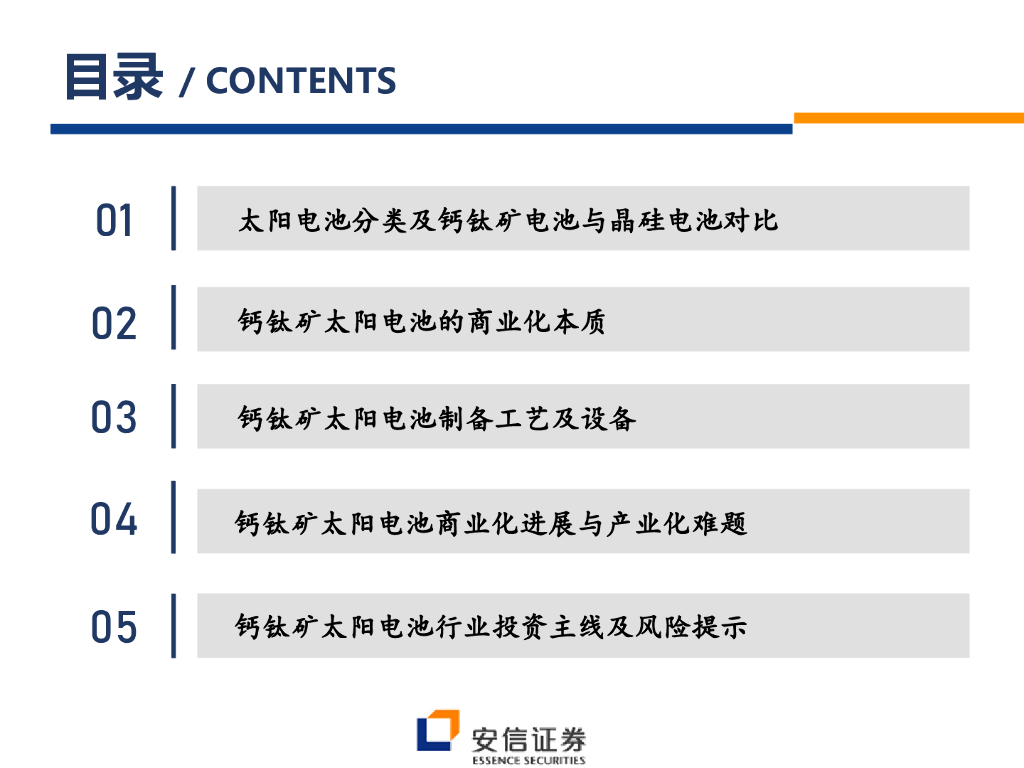 目录 / CONTENTS

01 太阳电池分类及钙钛矿电池与晶硅电池对比

02 钙钛矿太阳电池的商业化本质

03 钙钛矿太阳电池制备工艺及设备

04 钙钛矿太阳电池商业化进展与产业化难题

05 钙钛矿太阳电池行业投资主线及风险提示

安信证券
ESSENCE SECURITIES